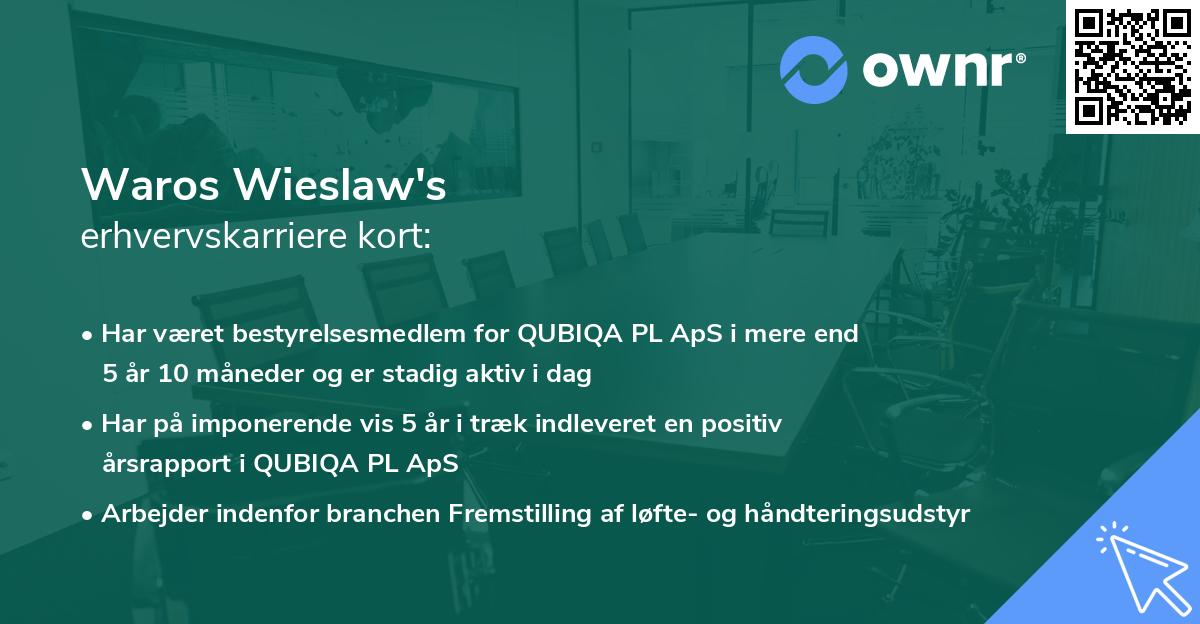 ownr®

Waros Wieslaw's
erhvervskarriere kort:

• Har været bestyrelsesmedlem for QUBIQA PL ApS i mere end 5 år 10 måneder og er stadig aktiv i dag

• Har på imponerende vis 5 år i træk indleveret en positiv årsrapport i QUBIQA PL ApS

• Arbejder indenfor branchen Fremstilling af løfte- og håndteringsudstyr